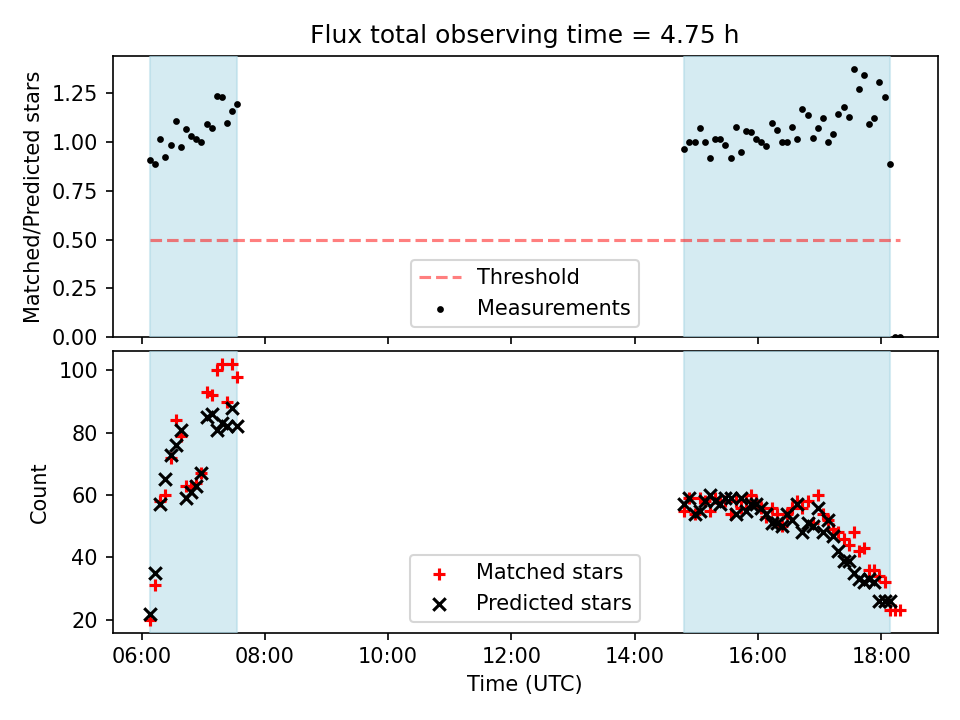 Flux total observing time = 4.75 h

Matched/Predicted stars

1.25
1.00
0.75
0.50
0.25
0.00

Threshold
Measurements

Count

100
80
60
40
20

Matched stars
Predicted stars

06:00
08:00
10:00
12:00
14:00
16:00
18:00

Time (UTC)